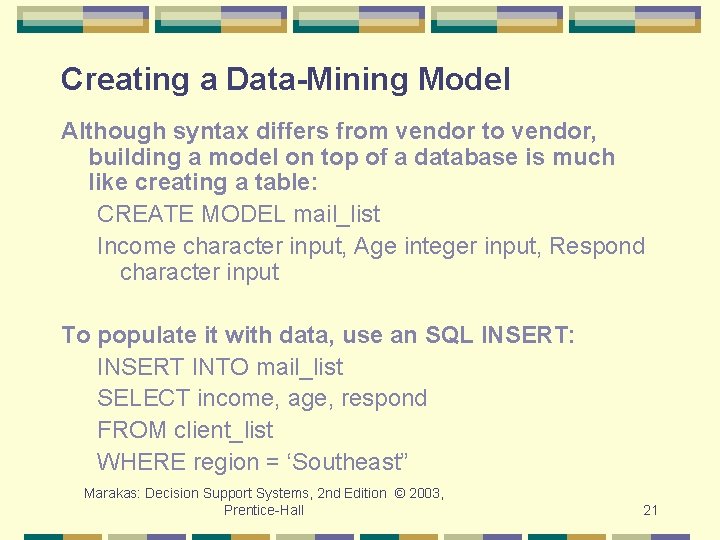 Creating a Data-Mining Model

Although syntax differs from vendor to vendor, building a model on top of a database is much like creating a table:

CREATE MODEL mail_list

Income character input, Age integer input, Respond character input

To populate it with data, use an SQL INSERT:

INSERT INTO mail_list

SELECT income, age, respond

FROM client_list

WHERE region = ‘Southeast’

Marakas: Decision Support Systems, 2nd Edition © 2003, Prentice-Hall

21